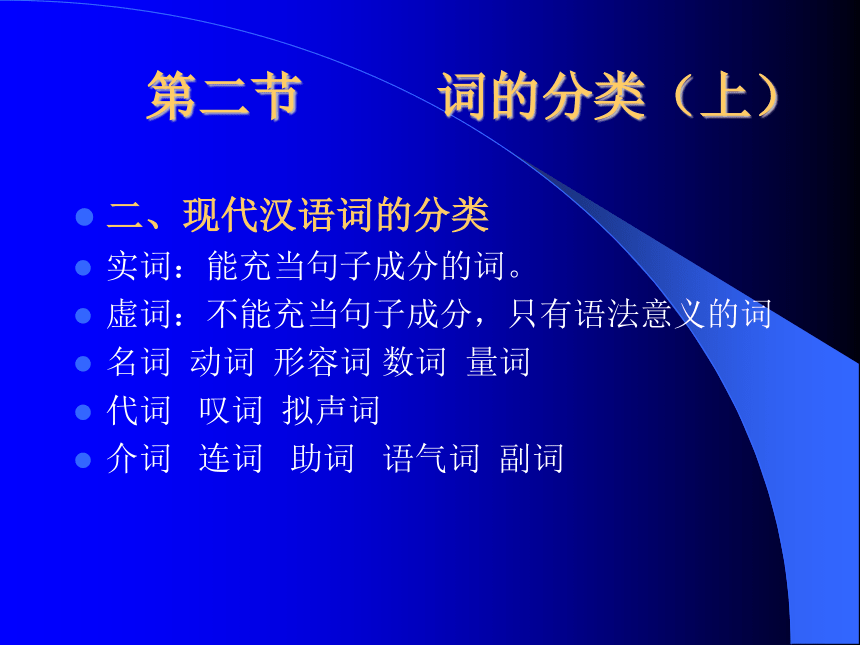 第二节　　词的分类（上）

- 二、现代汉语词的分类
- 实词：能充当句子成分的词。
- 虚词：不能充当句子成分，只有语法意义的词
- 名词 动词 形容词 数词 量词
- 代词 叹词 拟声词
- 介词 连词 助词 语气词 副词